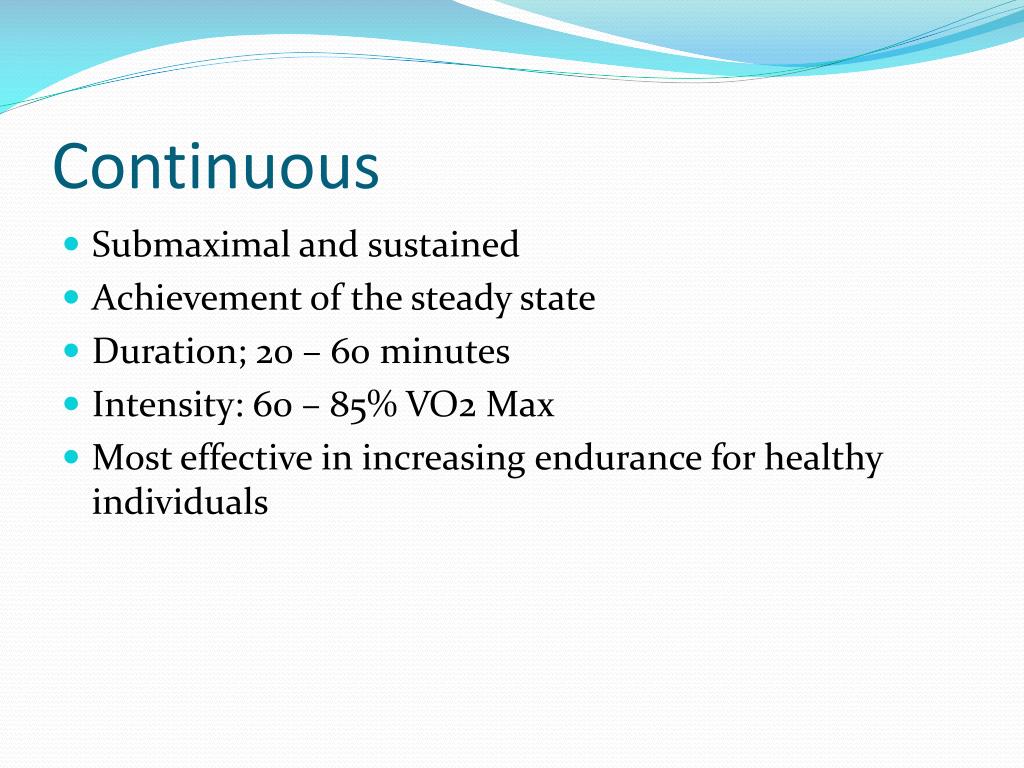 Continuous

- Submaximal and sustained
- Achievement of the steady state
- Duration; 20 – 60 minutes
- Intensity: 60 – 85% VO2 Max
- Most effective in increasing endurance for healthy individuals